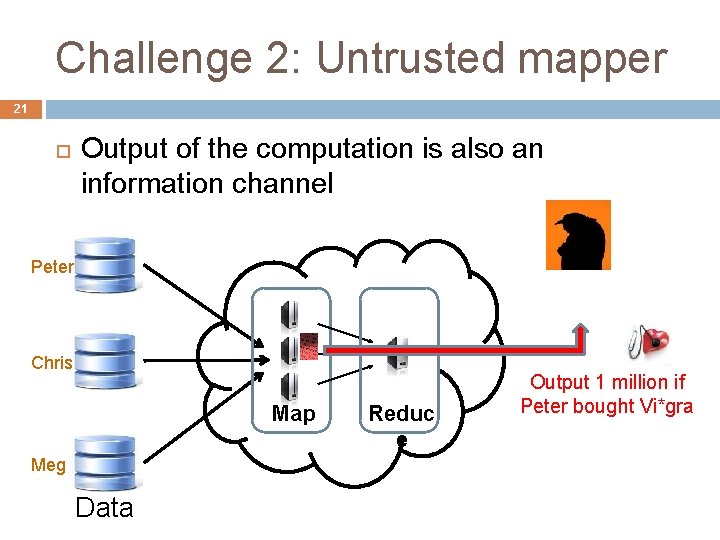 Challenge 2: Untrusted mapper

21

Output of the computation is also an information channel

Peter

Chris

Meg

Data

Map

Reduc

Output 1 million if Peter bought Vi*gra